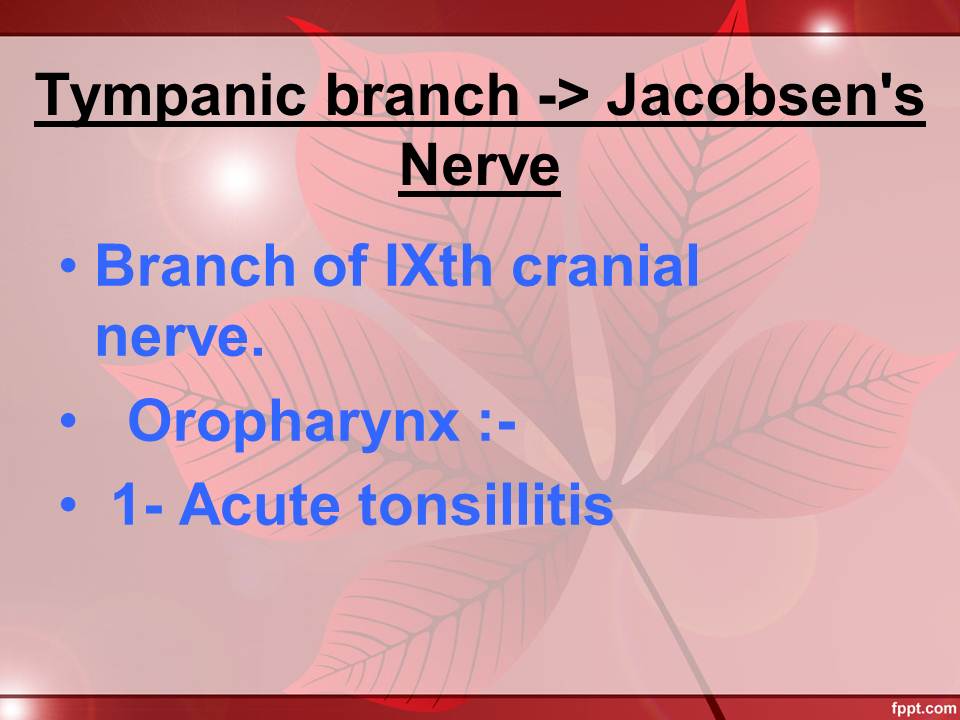 Tympanic branch -> Jacobsen's Nerve

• Branch of IXth cranial nerve.
• Oropharynx :-
• 1- Acute tonsillitis

fppt.com